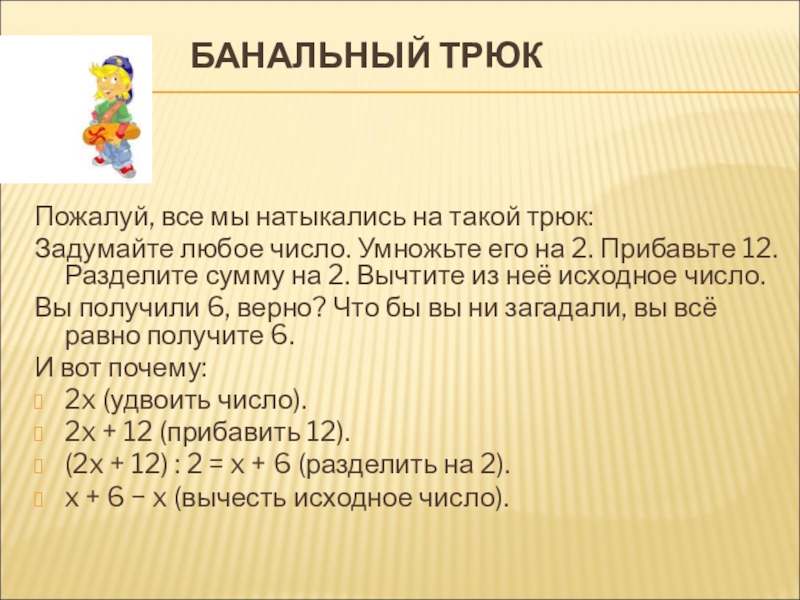 БАНАЛЬНЫЙ ТРЮК

Пожалуй, все мы натыкались на такой трюк:

Задумайте любое число. Умножьте его на 2. Прибавьте 12. Разделите сумму на 2. Вычтите из неё исходное число.

Вы получили 6, верно? Что бы вы ни загадали, вы всё равно получите 6.

И вот почему:

$2x$ (удвоить число).

$2x + 12$ (прибавить 12).

$(2x + 12) : 2 = x + 6$ (разделить на 2).

$x + 6 - x$ (вычесть исходное число).